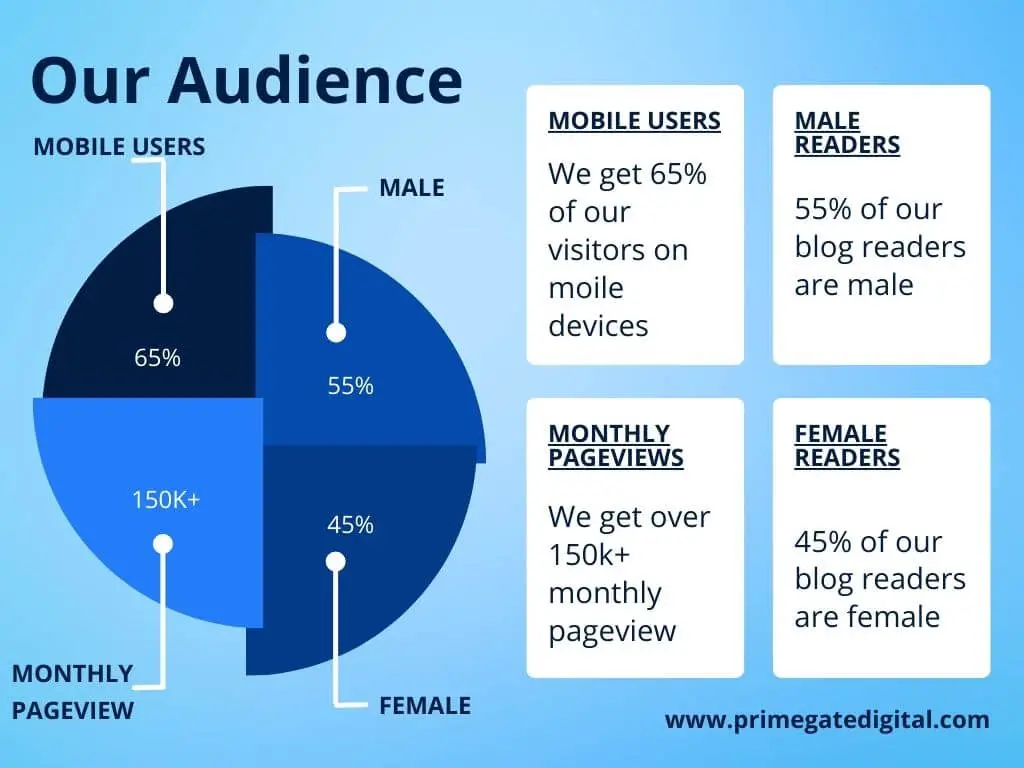 Our Audience

MOBILE USERS

MALE

65%

55%

150K+

45%

MONTHLY PAGEVIEW

FEMALE

MOBILE USERS

We get 65% of our visitors on moile devices

MALE READERS

55% of our blog readers are male

MONTHLY PAGEVIEWS

We get over 150k+ monthly pageview

FEMALE READERS

45% of our blog readers are female

www.primegatedigital.com